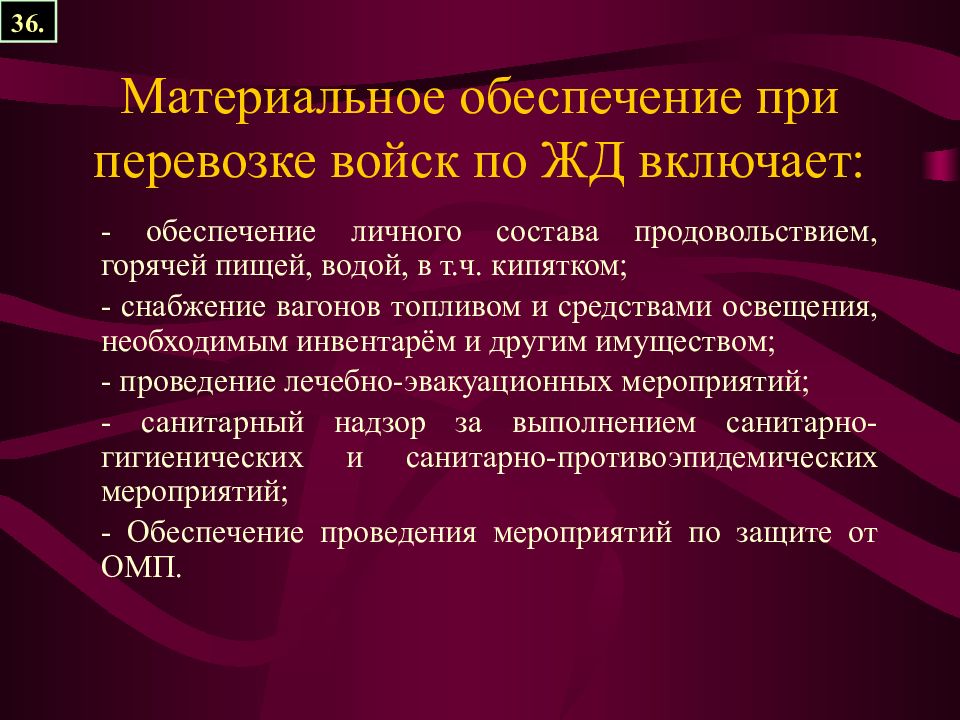 36.

Материальное обеспечение при перевозке войск по ЖД включает:

- обеспечение личного состава продовольствием, горячей пищей, водой, в т.ч. кипятком;

- снабжение вагонов топливом и средствами освещения, необходимым инвентарём и другим имуществом;

- проведение лечебно-эвакуационных мероприятий;

- санитарный надзор за выполнением санитарно-гигиенических и санитарно-противоэпидемических мероприятий;

- Обеспечение проведения мероприятий по защите от ОМП.